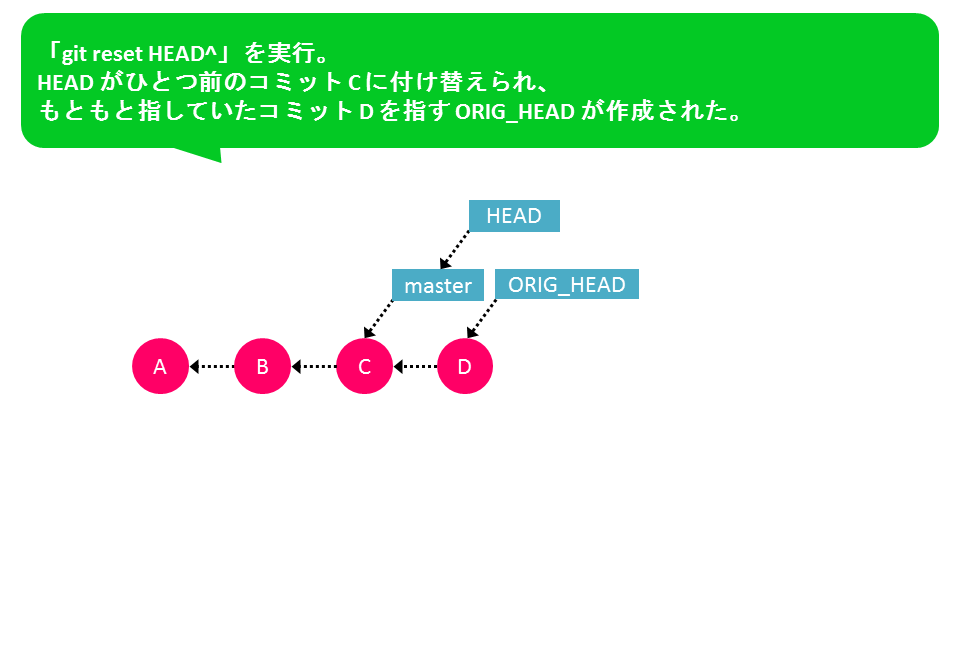 「git reset HEAD^」を実行。
HEAD がひとつ前のコミット C に付け替えられ、
もともと指していたコミット D を指す ORIG_HEAD が作成された。

HEAD
master
ORIG_HEAD
A
B
C
D